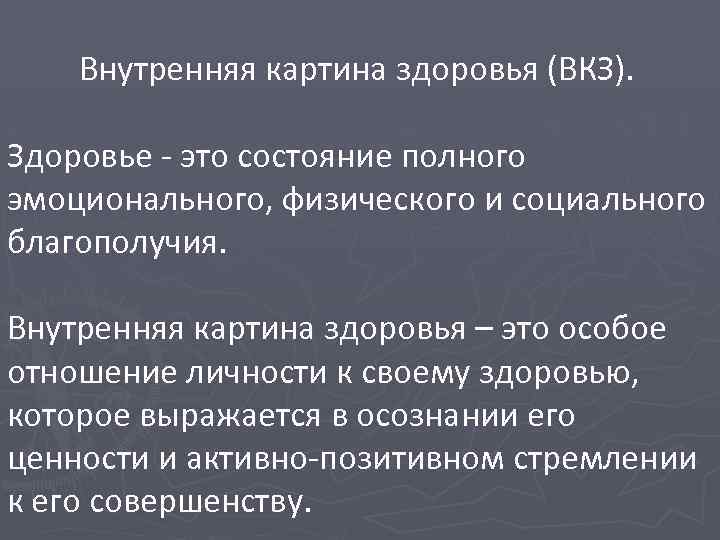 Внутренняя картина здоровья (ВКЗ).

Здоровье - это состояние полного эмоционального, физического и социального благополучия.

Внутренняя картина здоровья – это особое отношение личности к своему здоровью, которое выражается в осознании его ценности и активно-позитивном стремлении к его совершенству.